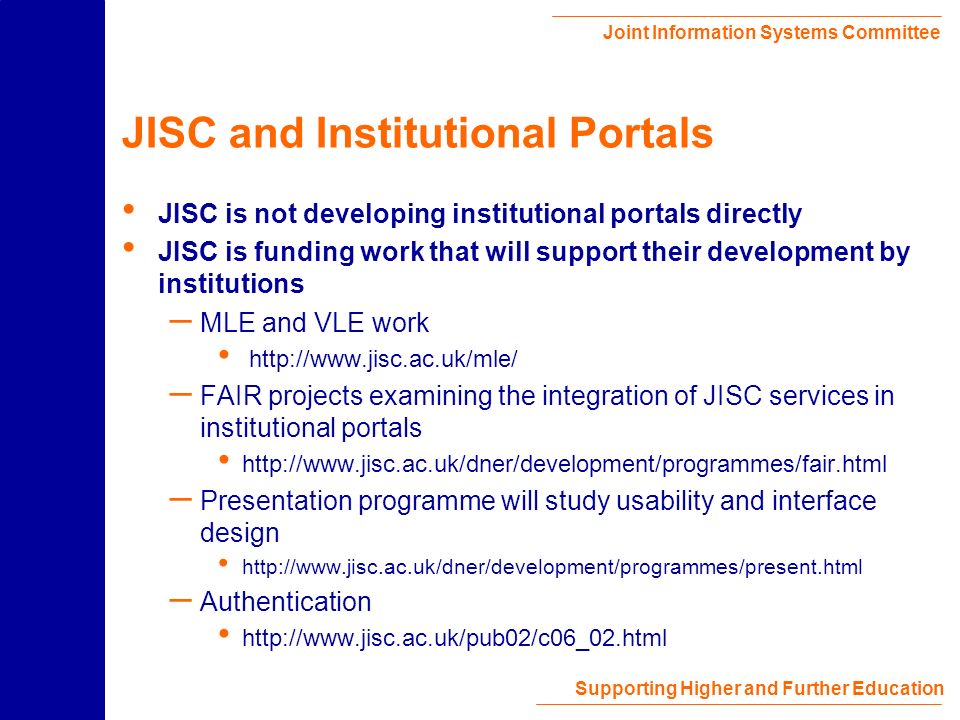 Joint Information Systems Committee

JISC and Institutional Portals

• JISC is not developing institutional portals directly
• JISC is funding work that will support their development by institutions
– MLE and VLE work
• http://www.jisc.ac.uk/mle/
– FAIR projects examining the integration of JISC services in institutional portals
• http://www.jisc.ac.uk/dner/development/programmes/fair.html
– Presentation programme will study usability and interface design
• http://www.jisc.ac.uk/dner/development/programmes/present.html
– Authentication
• http://www.jisc.ac.uk/pub02/c06_02.html

Supporting Higher and Further Education